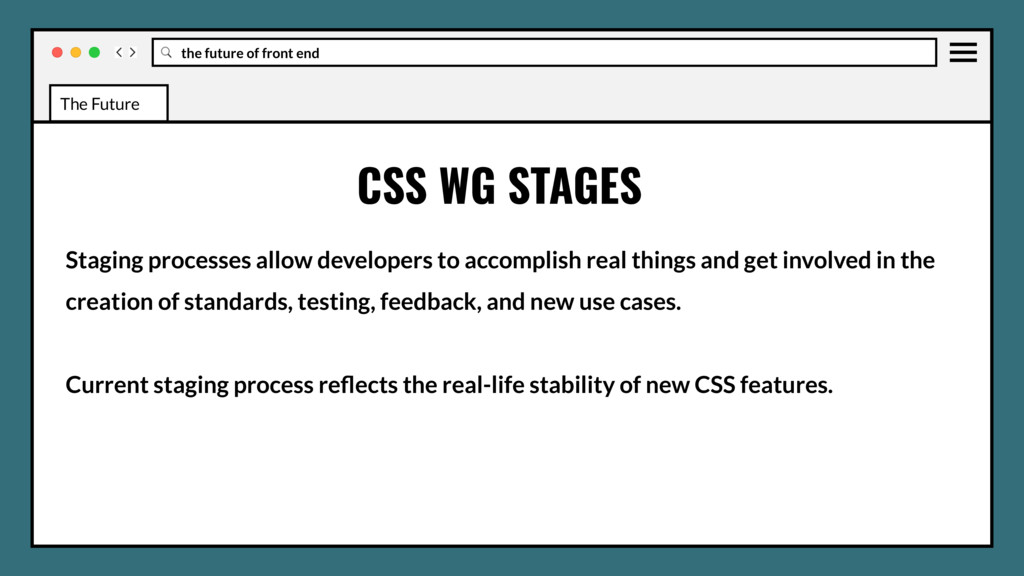 the future of front end

The Future

CSS WG STAGES

Staging processes allow developers to accomplish real things and get involved in the creation of standards, testing, feedback, and new use cases.

Current staging process reflects the real-life stability of new CSS features.